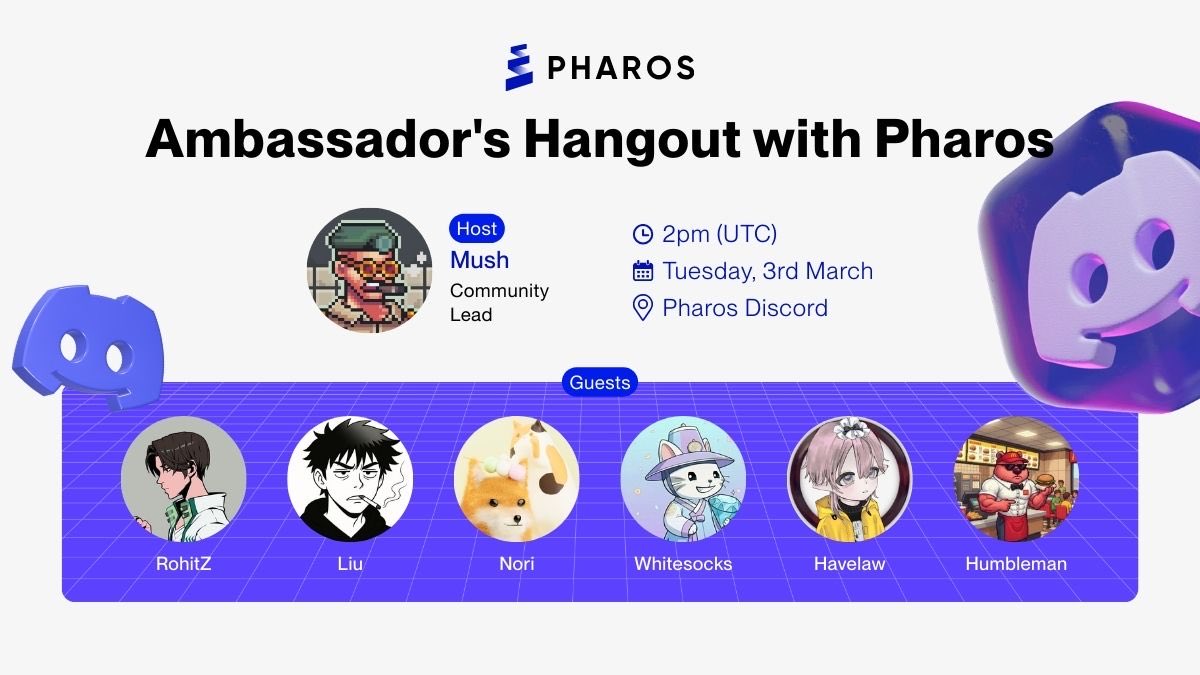 PHAROS

Ambassador's Hangout with Pharos

Host
Mush
Community Lead

2pm (UTC)
Tuesday, 3rd March
Pharos Discord

Guests

RohitZ
Liu
Nori
Whitesocks
Havelaw
Humbleman